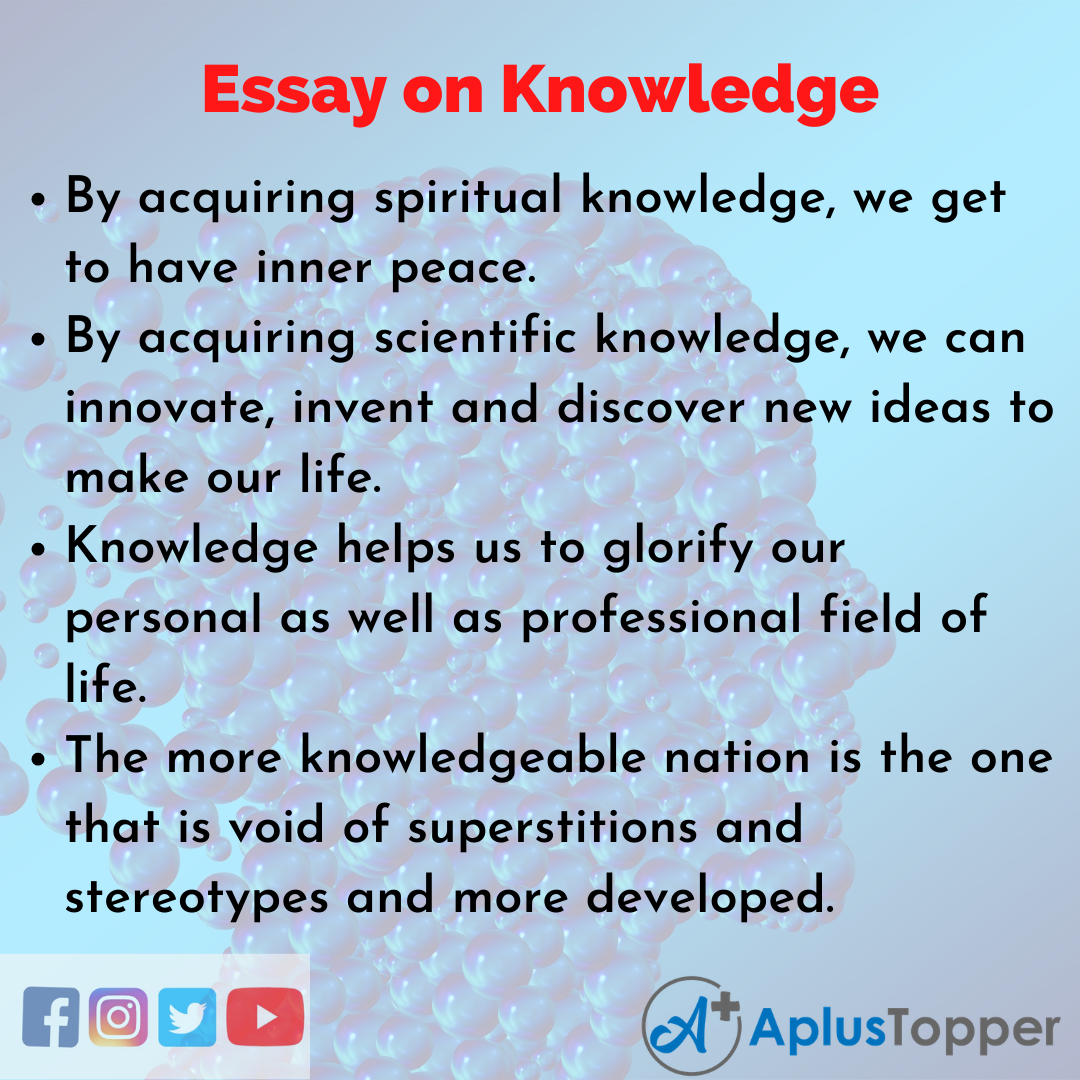 Essay on Knowledge

• By acquiring spiritual knowledge, we get to have inner peace.
• By acquiring scientific knowledge, we can innovate, invent and discover new ideas to make our life.
• Knowledge helps us to glorify our personal as well as professional field of life.
• The more knowledgeable nation is the one that is void of superstitions and stereotypes and more developed.

A+ AplusTopper